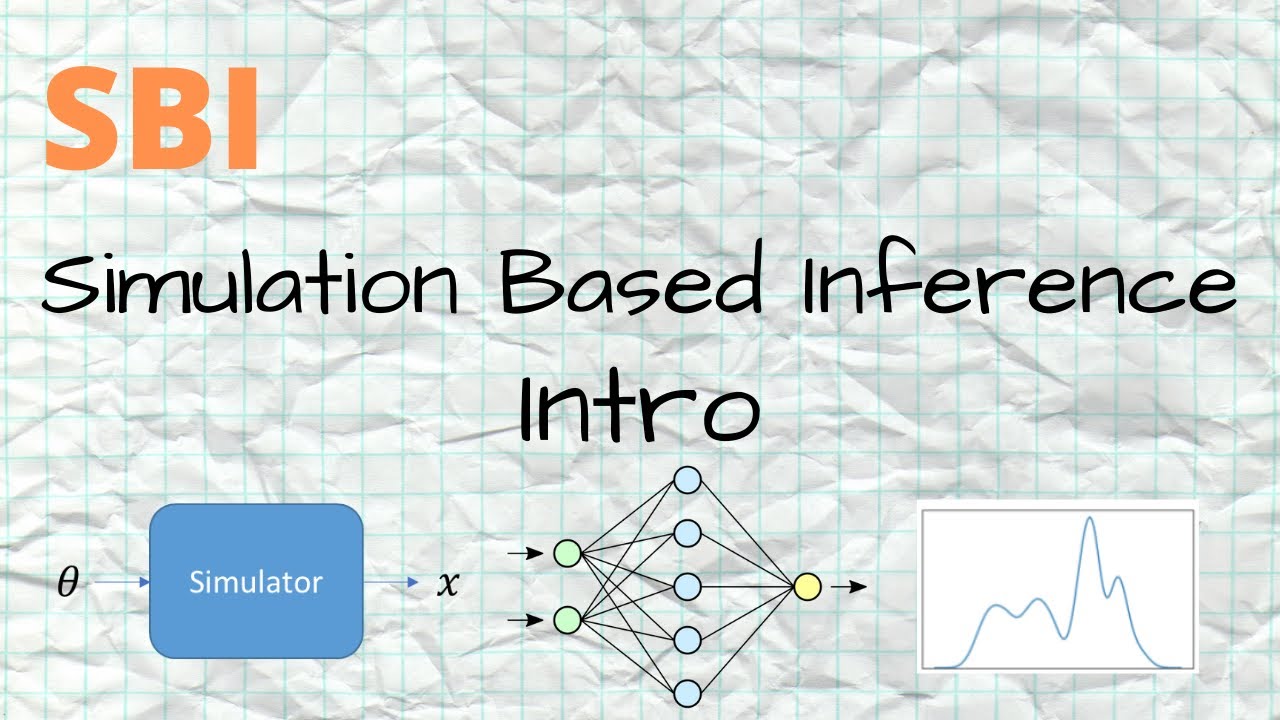 SBI

Simulation Based Inference

Intro

$\theta$ Simulator $x$